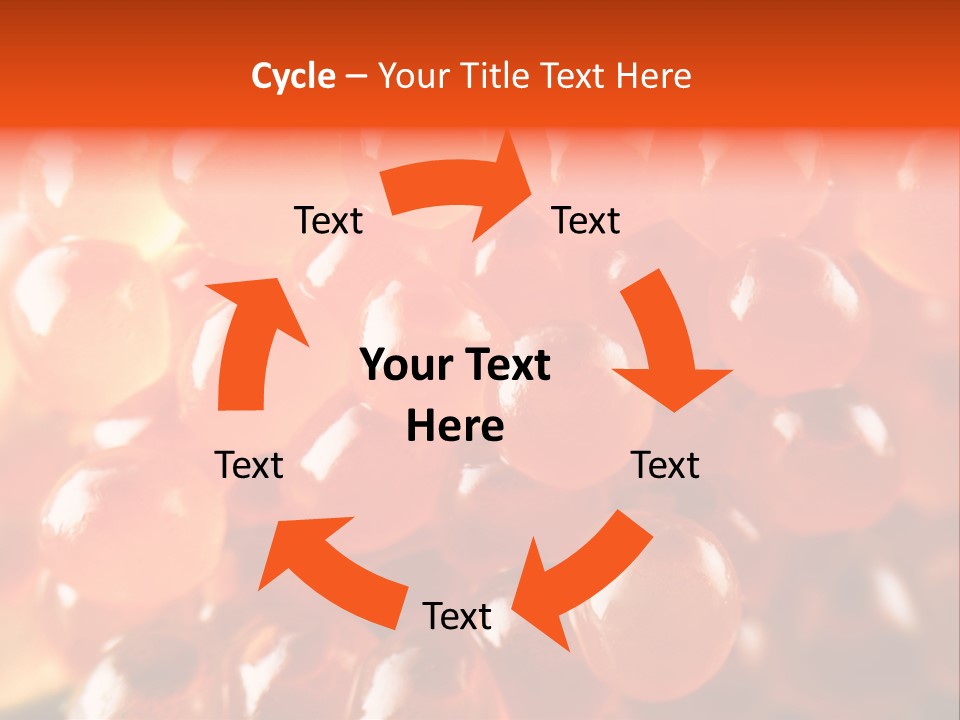 Cycle – Your Title Text Here

Text

Text

Your Text Here

Text

Text

Text